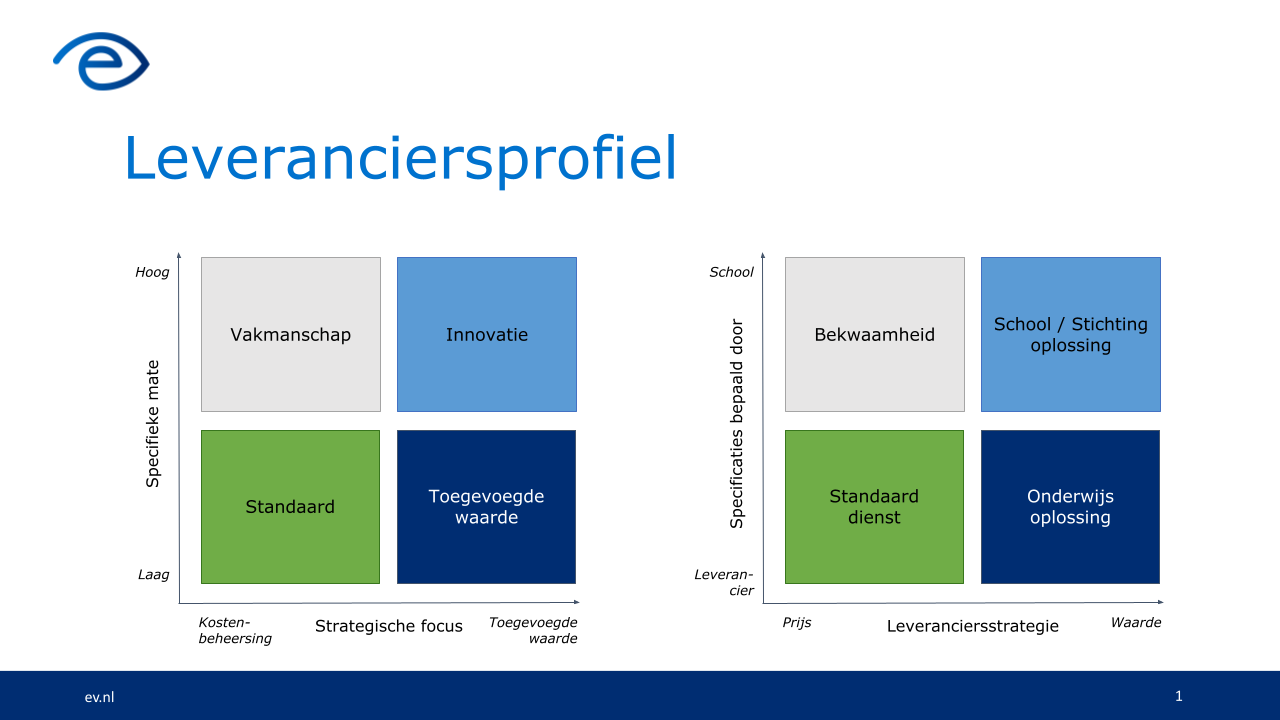 Leveranciersprofiel

Hoog

Specifieke mate

Laag

Vakmanschap

Innovatie

Standaard

Toegevoegde waarde

Kostenbeheersing

Strategische focus

Toegevoegde waarde

School

Specificaties bepaald door

Leverancier

Bekwaamheid

School / Stichting oplossing

Standaard dienst

Onderwijs oplossing

Prijs

Leveranciersstrategie

Waarde

ev.nl

1